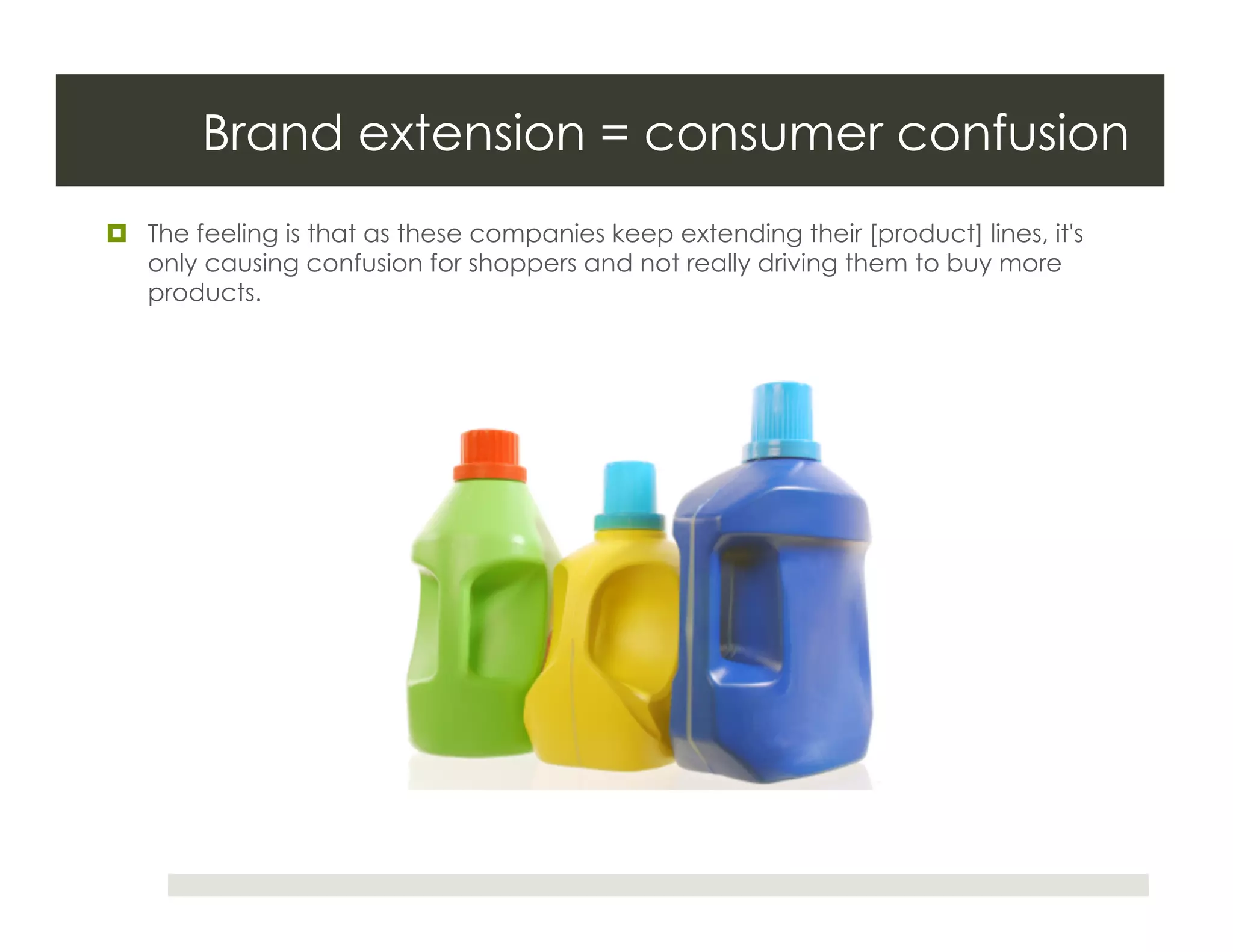 Brand extension = consumer confusion

The feeling is that as these companies keep extending their [product] lines, it's only causing confusion for shoppers and not really driving them to buy more products.